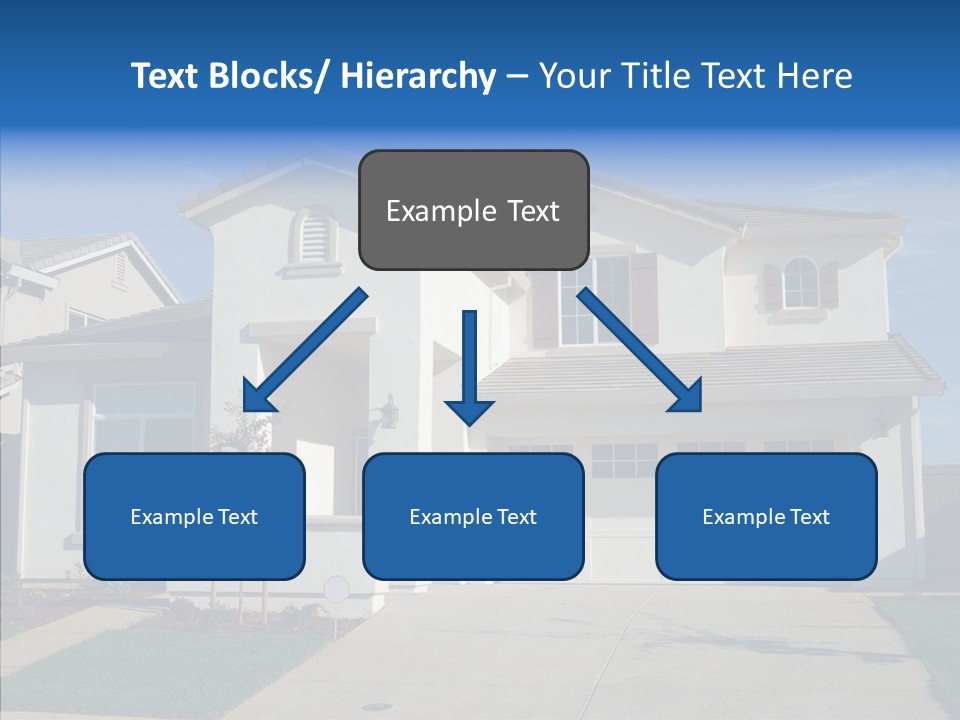 Text Blocks/ Hierarchy – Your Title Text Here

Example Text

Example Text

Example Text

Example Text